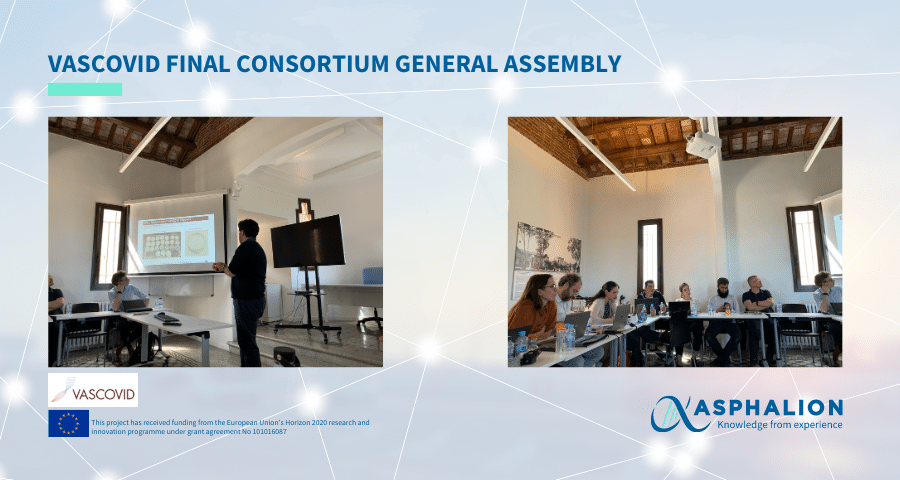 VASCOVID FINAL CONSORTIUM GENERAL ASSEMBLY

VASCOVID

This project has received funding from the European Union's Horizon 2020 research and innovation programme under grant agreement No 101016087

ASPHALION
Knowledge from experience